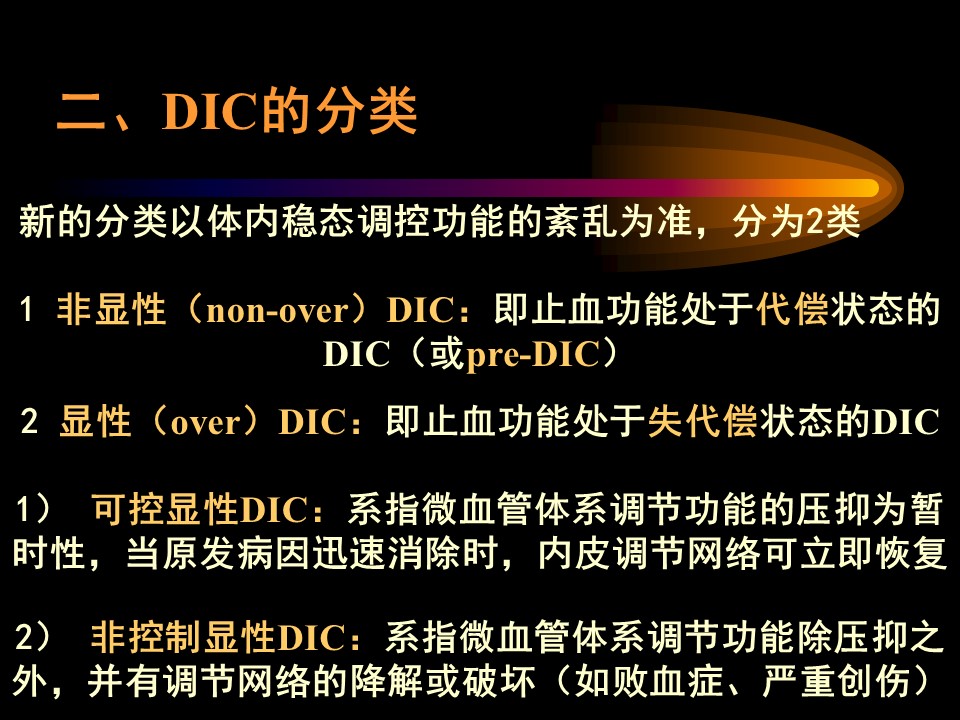 二、DIC的分类

新的分类以体内稳态调控功能的紊乱为准，分为2类

1 非显性（non-over）DIC：即止血功能处于代偿状态的DIC（或pre-DIC）

2 显性（over）DIC：即止血功能处于失代偿状态的DIC

1） 可控显性DIC：系指微血管体系调节功能的压抑为暂时性，当原发病因迅速消除时，内皮调节网络可立即恢复

2） 非控制显性DIC：系指微血管体系调节功能除压抑之外，并有调节网络的降解或破坏（如败血症、严重创伤）